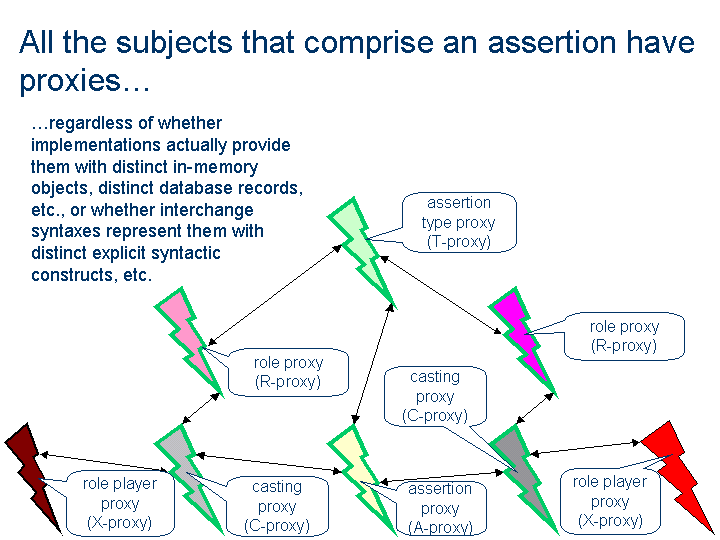 All the subjects that comprise an assertion have proxies…

…regardless of whether implementations actually provide them with distinct in-memory objects, distinct database records, etc., or whether interchange syntaxes represent them with distinct explicit syntactic constructs, etc.

assertion type proxy (T-proxy)

role proxy (R-proxy)

role proxy (R-proxy)

casting proxy (C-proxy)

role player proxy (X-proxy)

casting proxy (C-proxy)

assertion proxy (A-proxy)

role player proxy (X-proxy)